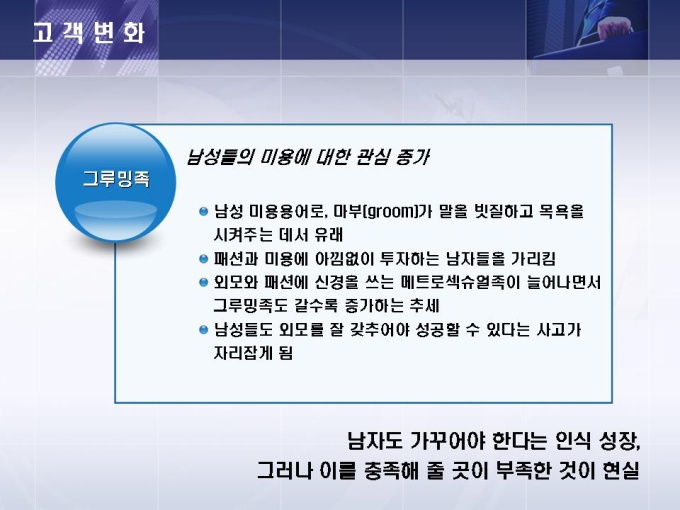 고 객 변 화

그루밍족

남성들의 미용에 대한 관심 증가

남성 미용용어로, 마부(groom)가 말을 빗질하고 목욕을 시켜주는 데서 유래

패션과 미용에 아낌없이 투자하는 남자들을 가리킴

외모와 패션에 신경을 쓰는 메트로섹슈얼족이 늘어나면서 그루밍족도 갈수록 증가하는 추세

남성들도 외모를 잘 갖추어야 성공할 수 있다는 사고가 자리잡게 됨

남자도 가꾸어야 한다는 인식 성장,
그러나 이를 충족해 줄 곳이 부족한 것이 현실